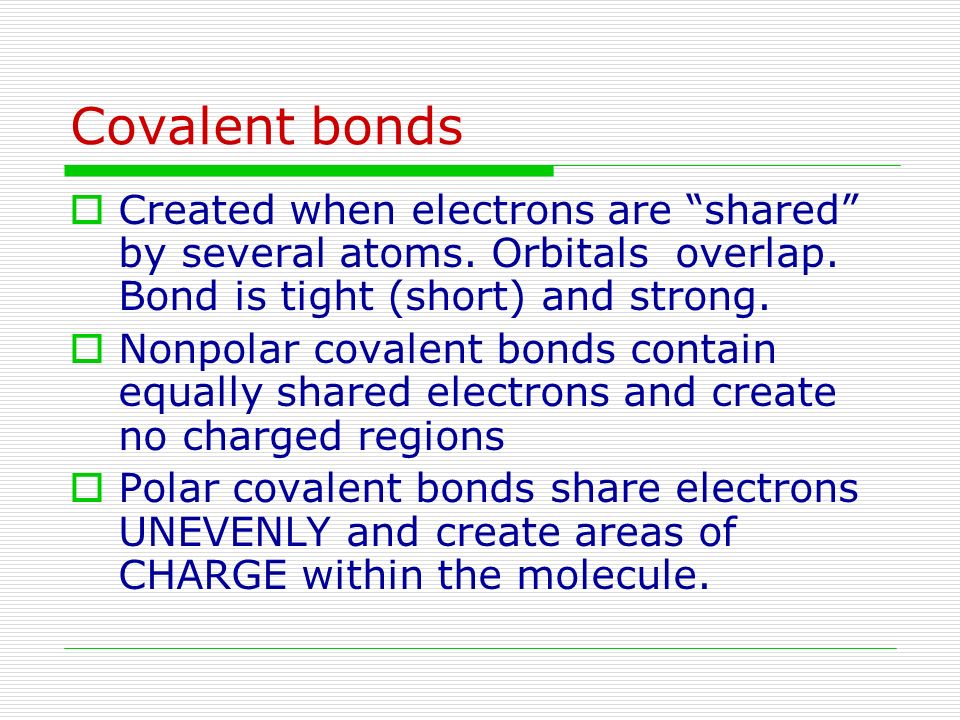 Covalent bonds

Created when electrons are “shared” by several atoms. Orbitals overlap. Bond is tight (short) and strong.

Nonpolar covalent bonds contain equally shared electrons and create no charged regions

Polar covalent bonds share electrons UNEVENLY and create areas of CHARGE within the molecule.